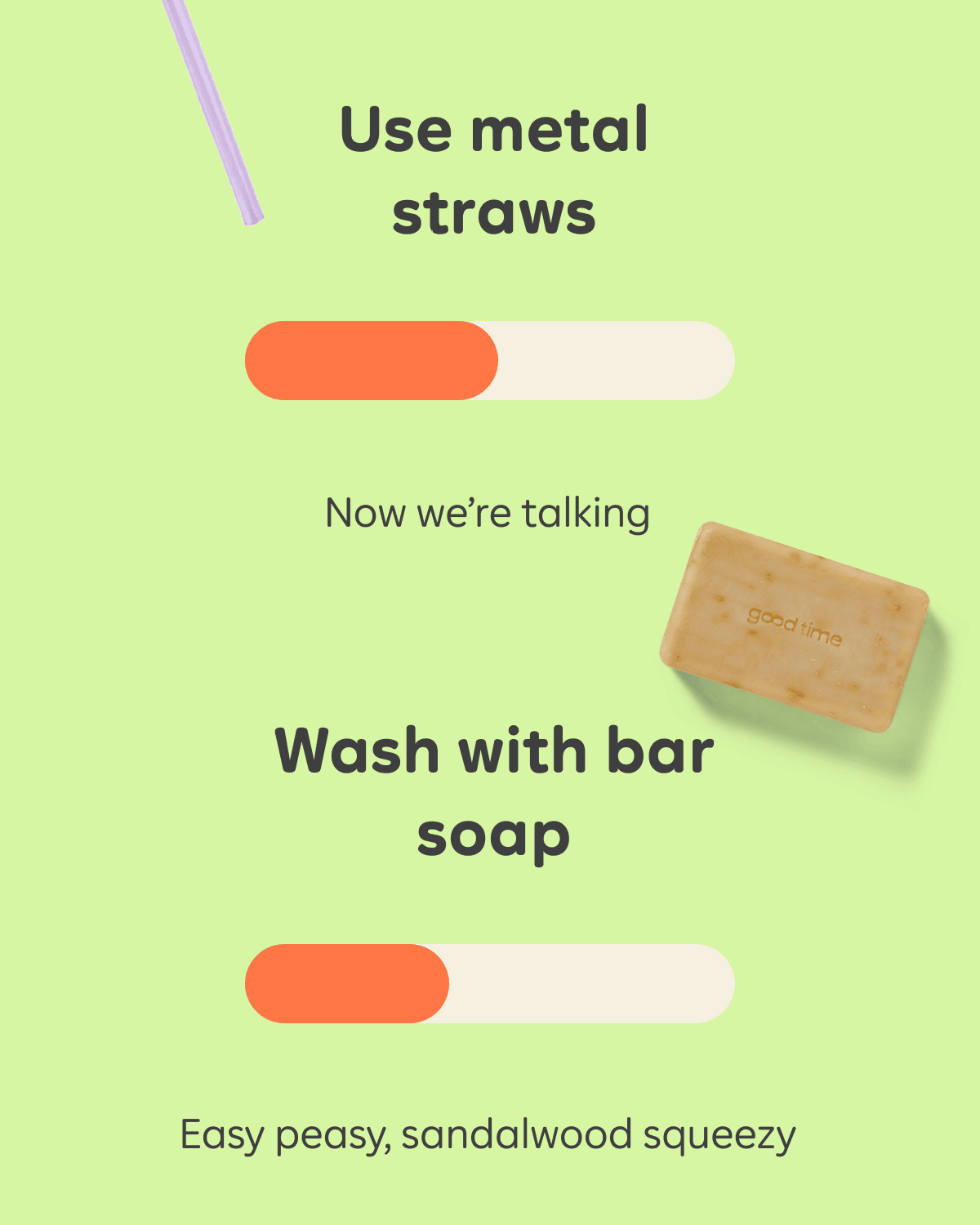 Use metal straws

Now we're talking

good time

Wash with bar soap

Easy peasy, sandalwood squeezy